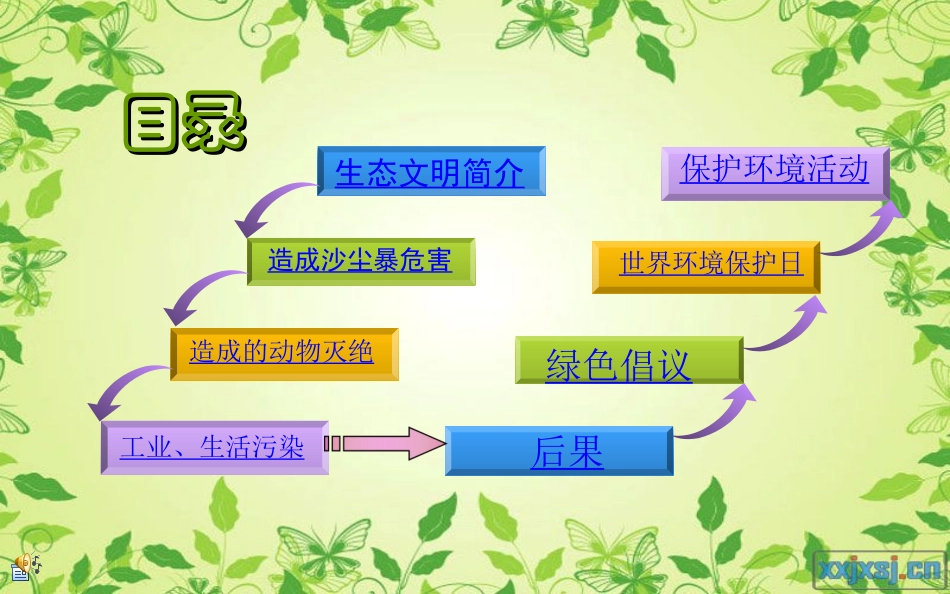 目录

生态文明简介

造成沙尘暴危害

造成的动物灭绝

工业、生活污染

后果

绿色倡议

世界环境保护日

保护环境活动

xxjxsj.cn